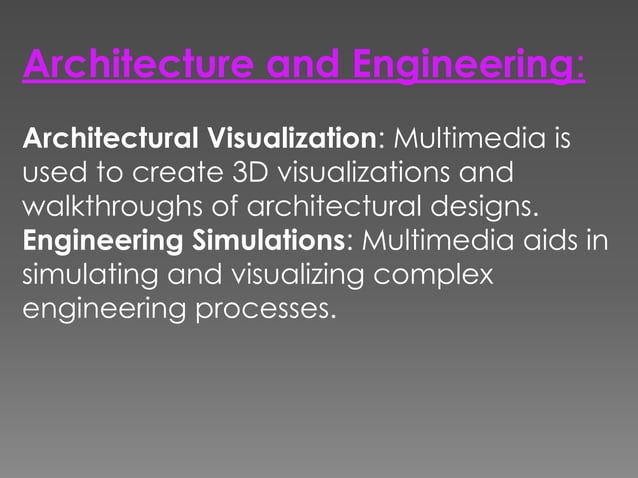 Architecture and Engineering:

Architectural Visualization: Multimedia is used to create 3D visualizations and walkthroughs of architectural designs.
Engineering Simulations: Multimedia aids in simulating and visualizing complex engineering processes.